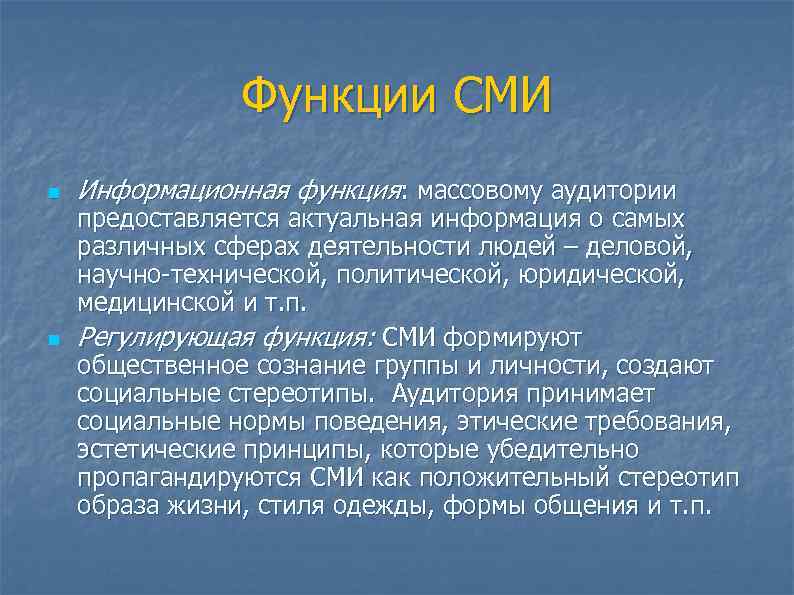 Функции СМИ

Информационная функция: массовому аудитории предоставляется актуальная информация о самых различных сферах деятельности людей – деловой, научно-технической, политической, юридической, медицинской и т.п.

Регулирующая функция: СМИ формируют общественное сознание группы и личности, создают социальные стереотипы. Аудитория принимает социальные нормы поведения, этические требования, эстетические принципы, которые убедительно пропагандируются СМИ как положительный стереотип образа жизни, стиля одежды, формы общения и т.п.